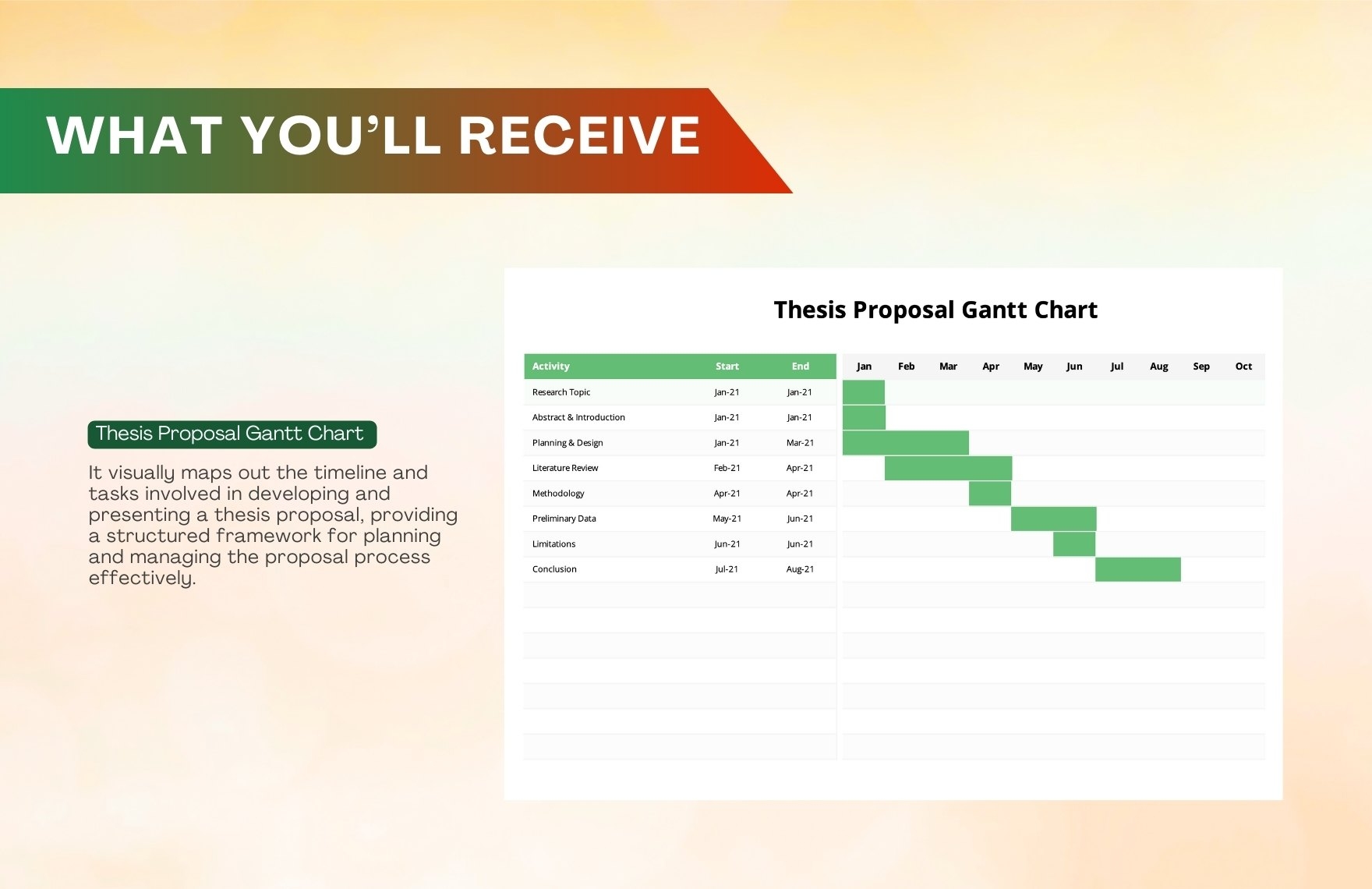 WHAT YOU'LL RECEIVE

Thesis Proposal Gantt Chart

It visually maps out the timeline and tasks involved in developing and presenting a thesis proposal, providing a structured framework for planning and managing the proposal process effectively.

Thesis Proposal Gantt Chart

| Activity | Start | End |
|---|---|---|
| Research Topic | Jan-21 | Jan-21 |
| Abstract & Introduction | Jan-21 | Jan-21 |
| Planning & Design | Jan-21 | Mar-21 |
| Literature Review | Feb-21 | Apr-21 |
| Methodology | Apr-21 | Apr-21 |
| Preliminary Data | May-21 | Jun-21 |
| Limitations | Jun-21 | Jun-21 |
| Conclusion | Jul-21 | Aug-21 |

Jan Feb Mar Apr May Jun Jul Aug Sep Oct